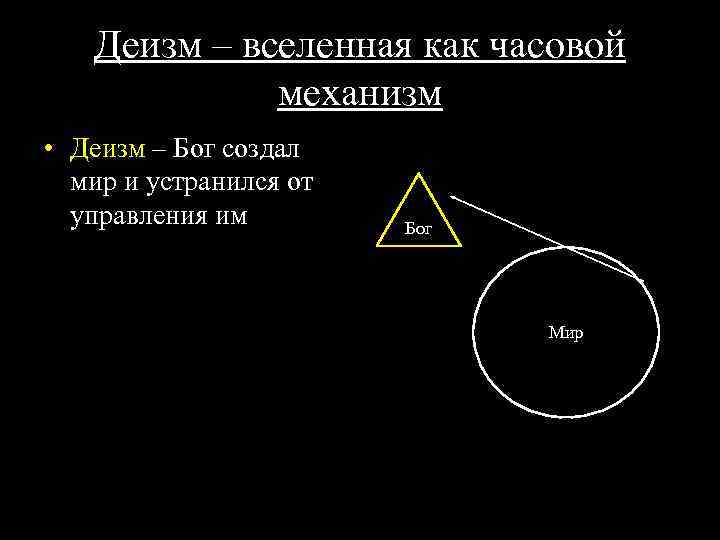 Деизм – вселенная как часовой механизм

• Деизм – Бог создал мир и устранился от управления им

Бог

Мир